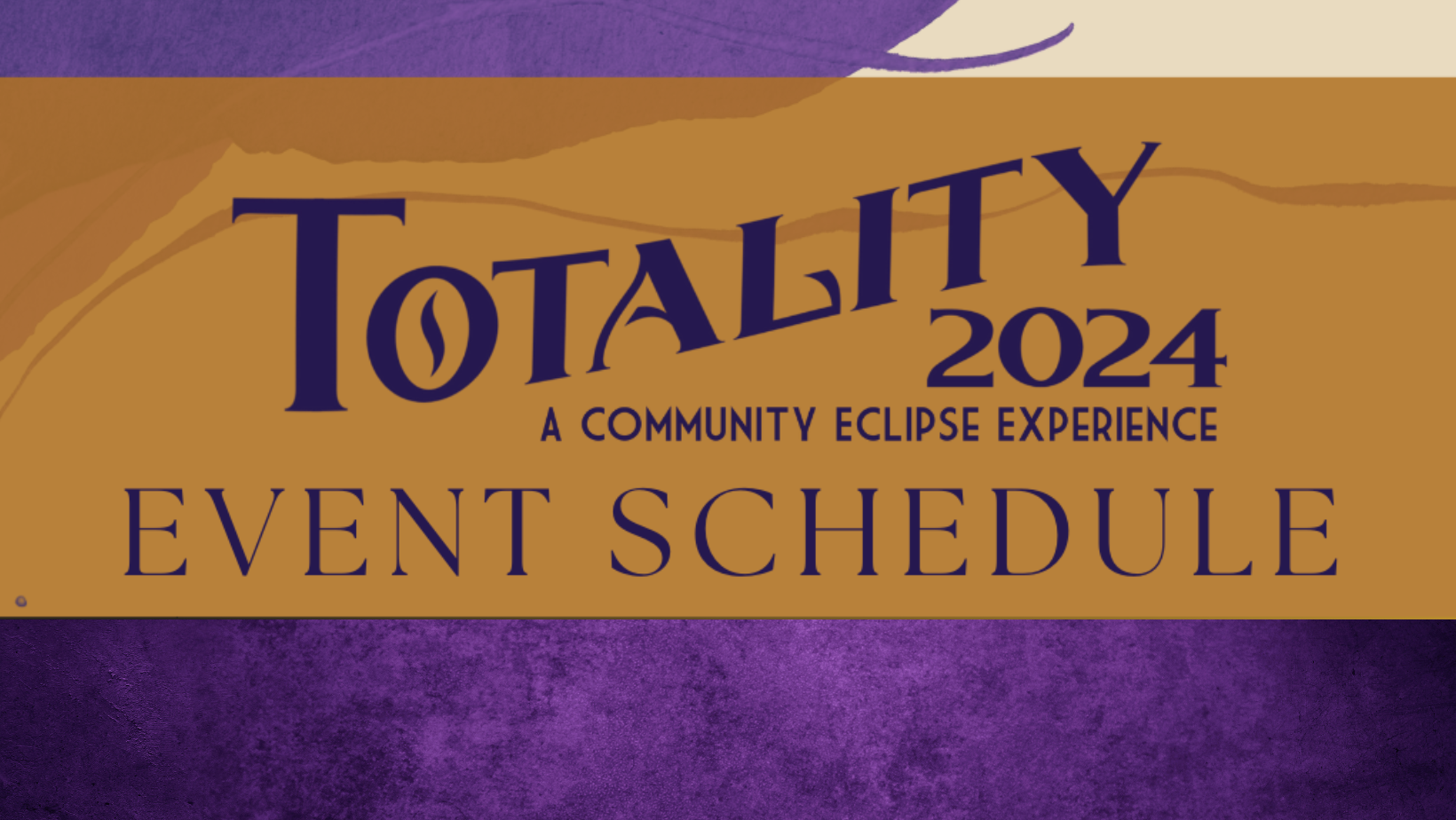 TOTALITY
2024
A COMMUNITY ECLIPSE EXPERIENCE
EVENT SCHEDULE